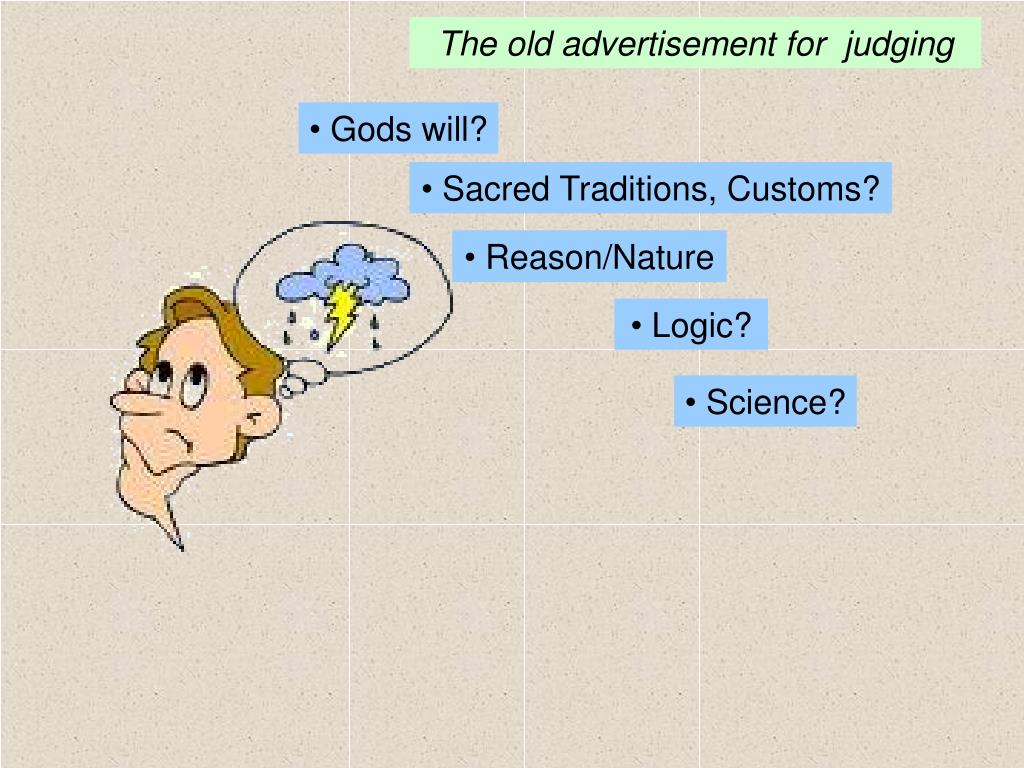 The old advertisement for judging

• Gods will?

• Sacred Traditions, Customs?

• Reason/Nature

• Logic?

• Science?